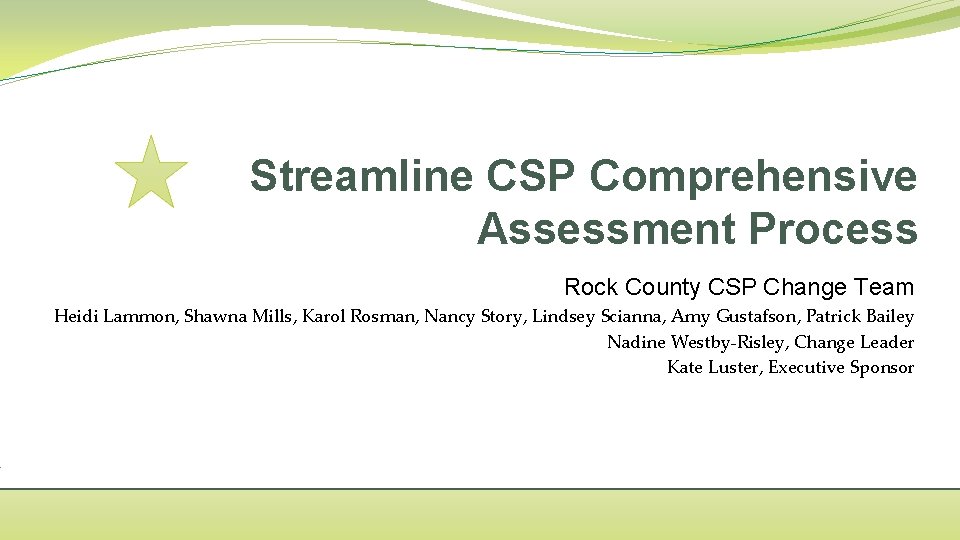 Streamline CSP Comprehensive Assessment Process

Rock County CSP Change Team

Heidi Lammon, Shawna Mills, Karol Rosman, Nancy Story, Lindsey Scianna, Amy Gustafson, Patrick Bailey
Nadine Westby-Risley, Change Leader
Kate Luster, Executive Sponsor